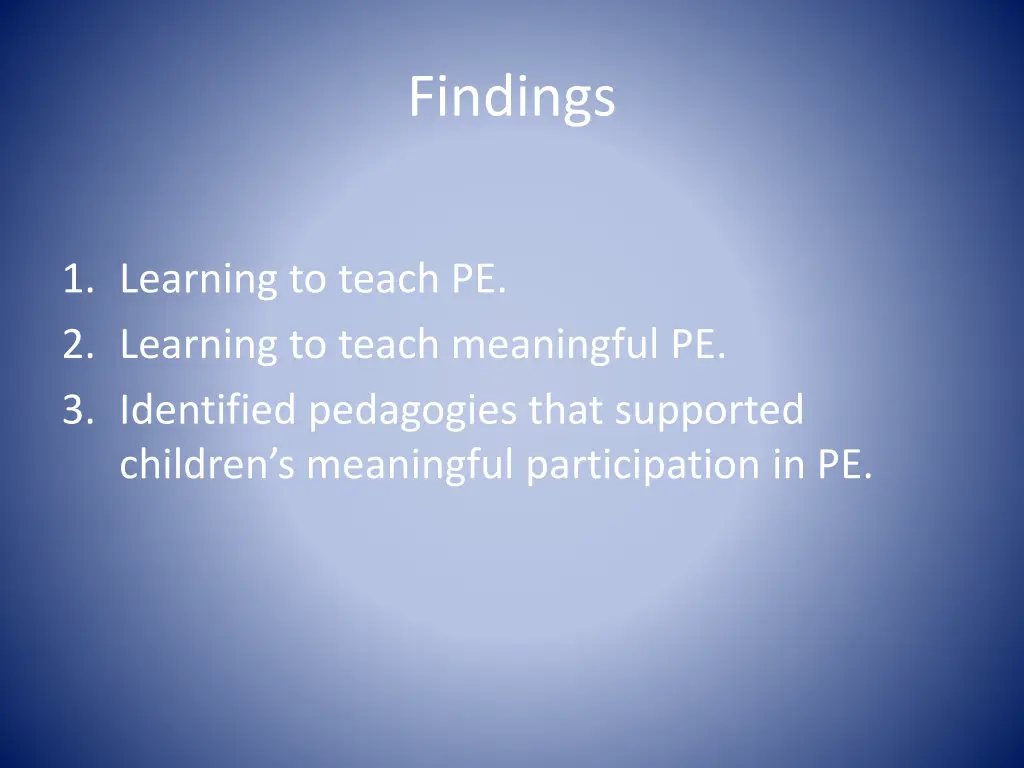 Findings

1. Learning to teach PE.
2. Learning to teach meaningful PE.
3. Identified pedagogies that supported children’s meaningful participation in PE.